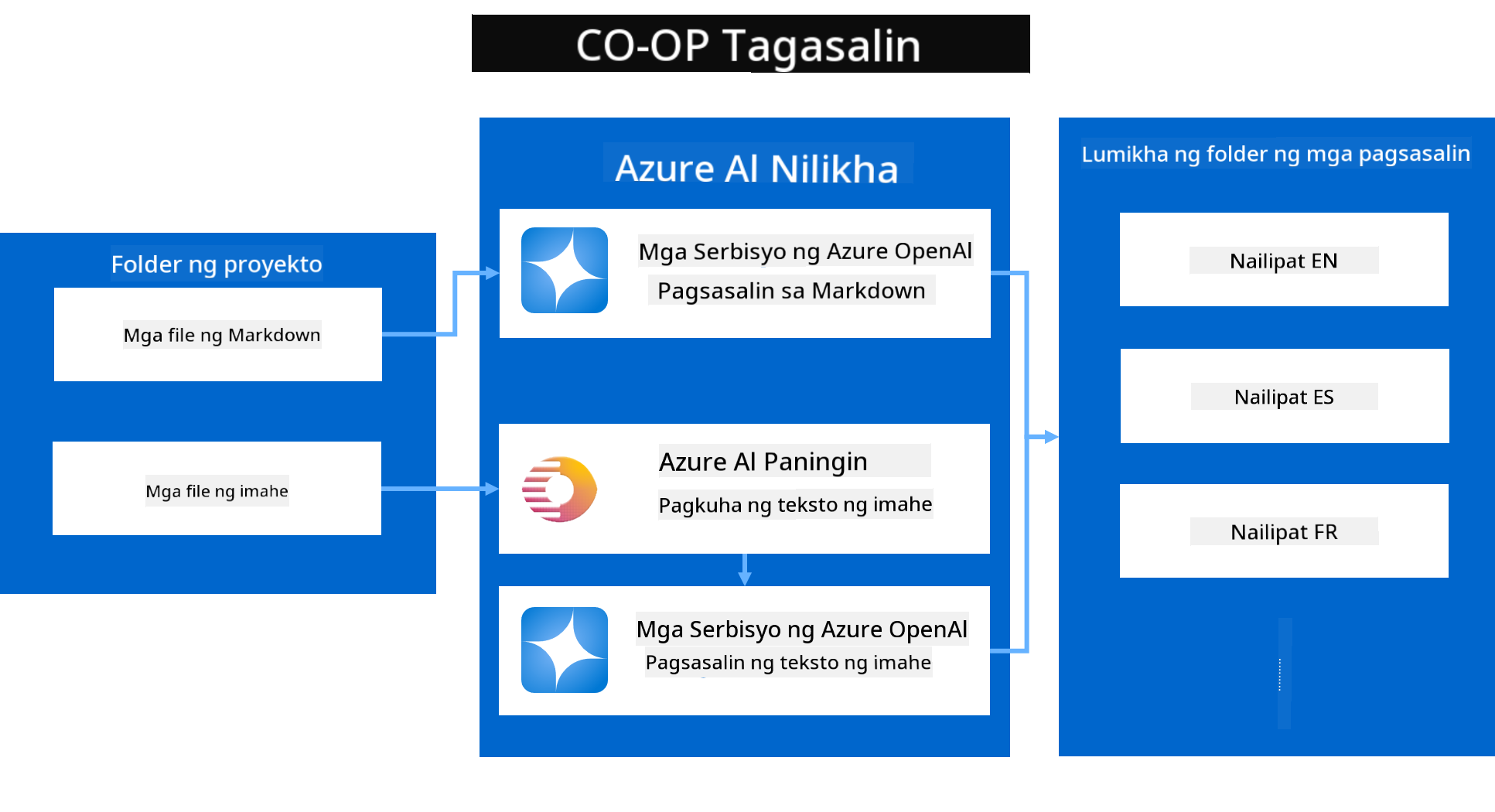 CO-OP Tagasalin

Folder ng proyekto

Mga file ng Markdown

Mga file ng imahe

Azure AI Nilikha

Mga Serbisyo ng Azure OpenAI
Pagsasalin sa Markdown

Azure AI Paningin
Pagkuha ng teksto ng imahe

Mga Serbisyo ng Azure OpenAI
Pagsasalin ng teksto ng imahe

Lumikha ng folder ng mga pagsasalin

Nailipat EN

Nailipat ES

Nailipat FR